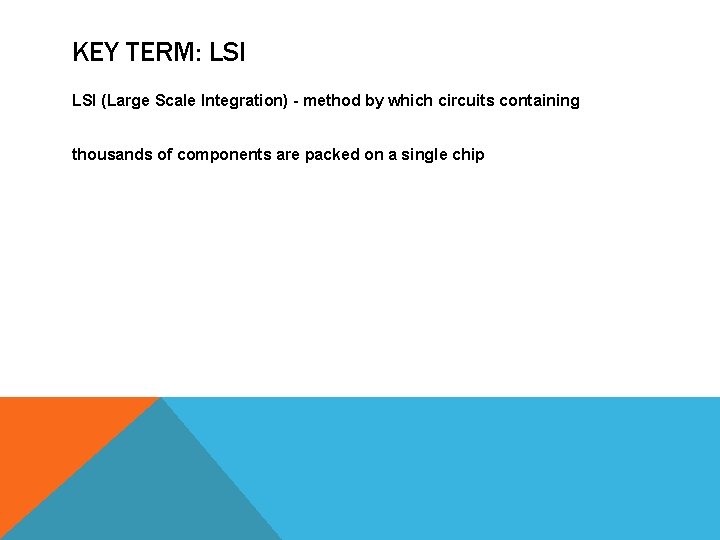 KEY TERM: LSI

LSI (Large Scale Integration) - method by which circuits containing

thousands of components are packed on a single chip